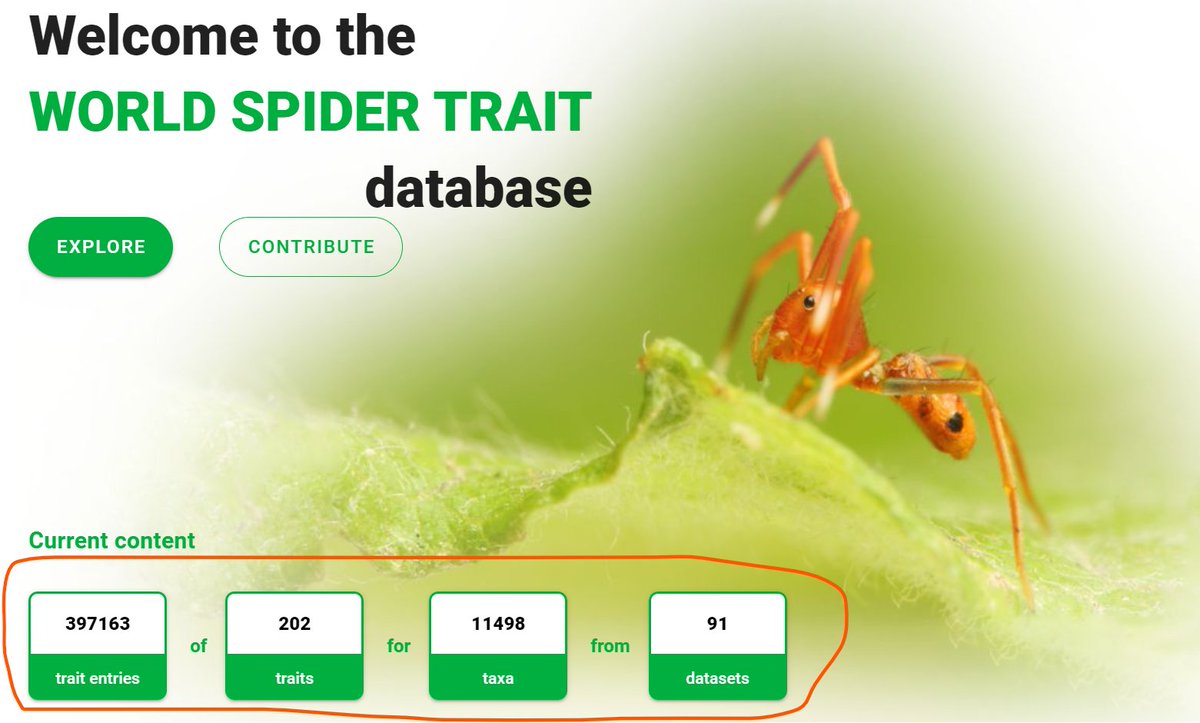 Welcome to the
WORLD SPIDER TRAIT
database

EXPLORE
CONTRIBUTE

Current content

397163
trait entries
of
202
traits
for
11498
taxa
from
91
datasets